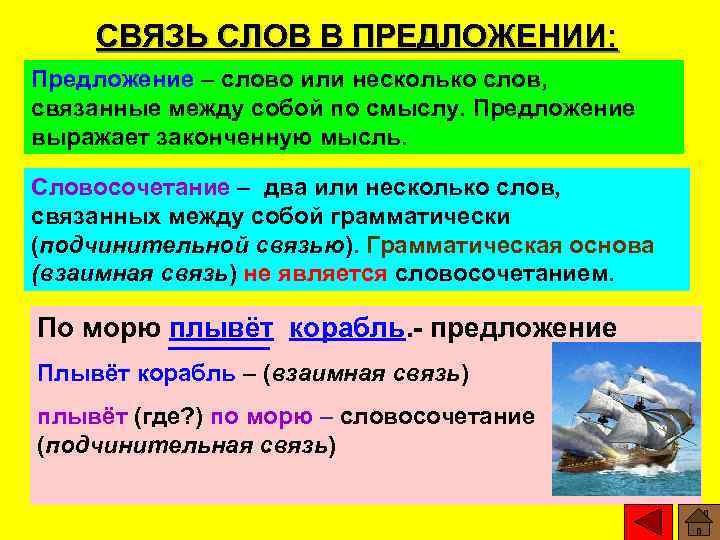 СВЯЗЬ СЛОВ В ПРЕДЛОЖЕНИИ:

Предложение – слово или несколько слов, связанные между собой по смыслу. Предложение выражает законченную мысль.

Словосочетание – два или несколько слов, связанных между собой грамматически (подчинительной связью). Грамматическая основа (взаимная связь) не является словосочетанием.

По морю плывёт корабль.- предложение

Плывёт корабль – (взаимная связь)

плывёт (где?) по морю – словосочетание (подчинительная связь)